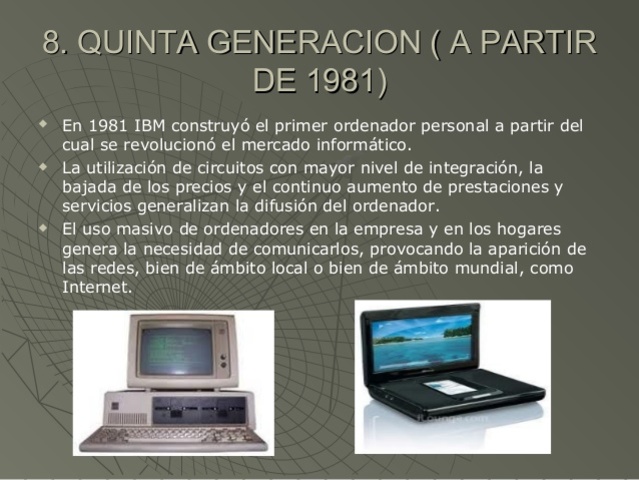 8. QUINTA GENERACION ( A PARTIR DE 1981)

En 1981 IBM construyó el primer ordenador personal a partir del cual se revolucionó el mercado informático.

La utilización de circuitos con mayor nivel de integración, la bajada de los precios y el continuo aumento de prestaciones y servicios generalizan la difusión del ordenador.

El uso masivo de ordenadores en la empresa y en los hogares genera la necesidad de comunicarlos, provocando la aparición de las redes, bien de ámbito local o bien de ámbito mundial, como Internet.